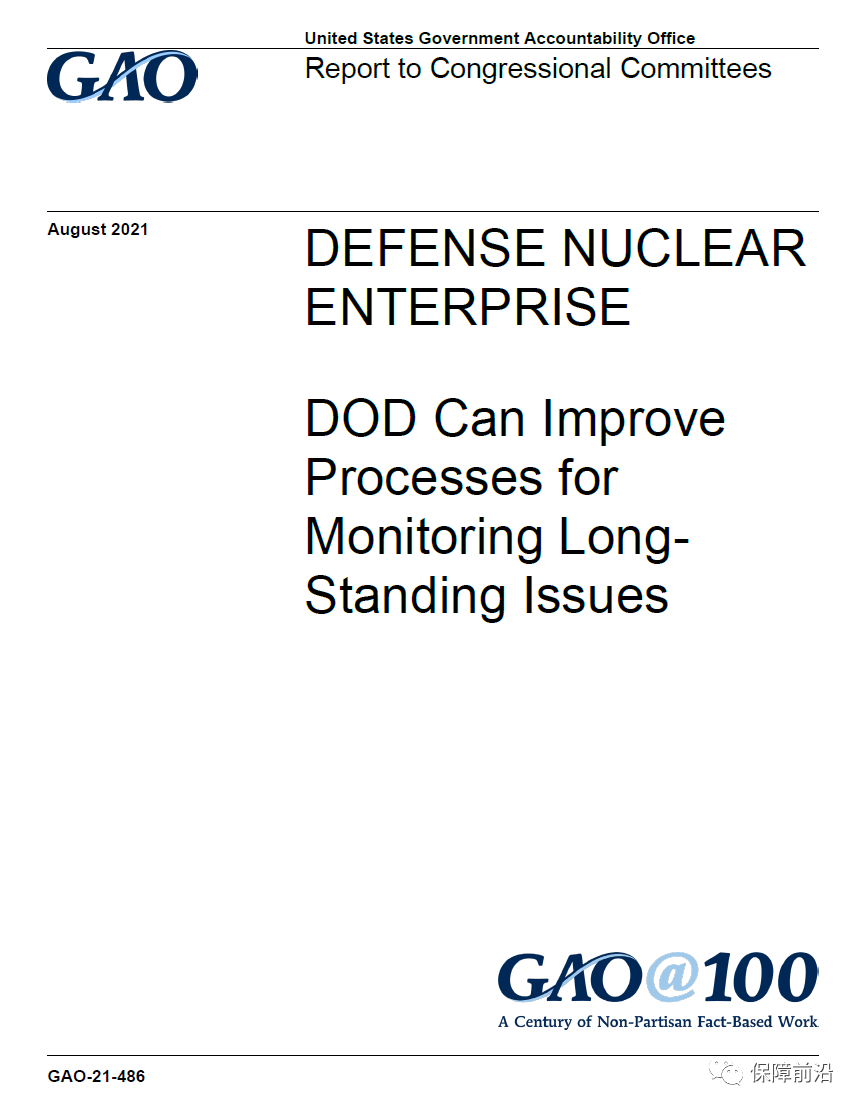 GAO

United States Government Accountability Office
Report to Congressional Committees

August 2021

DEFENSE NUCLEAR ENTERPRISE

DOD Can Improve Processes for Monitoring Long-Standing Issues

GAO@100
A Century of Non-Partisan Fact-Based Work

GAO-21-486

保障前沿